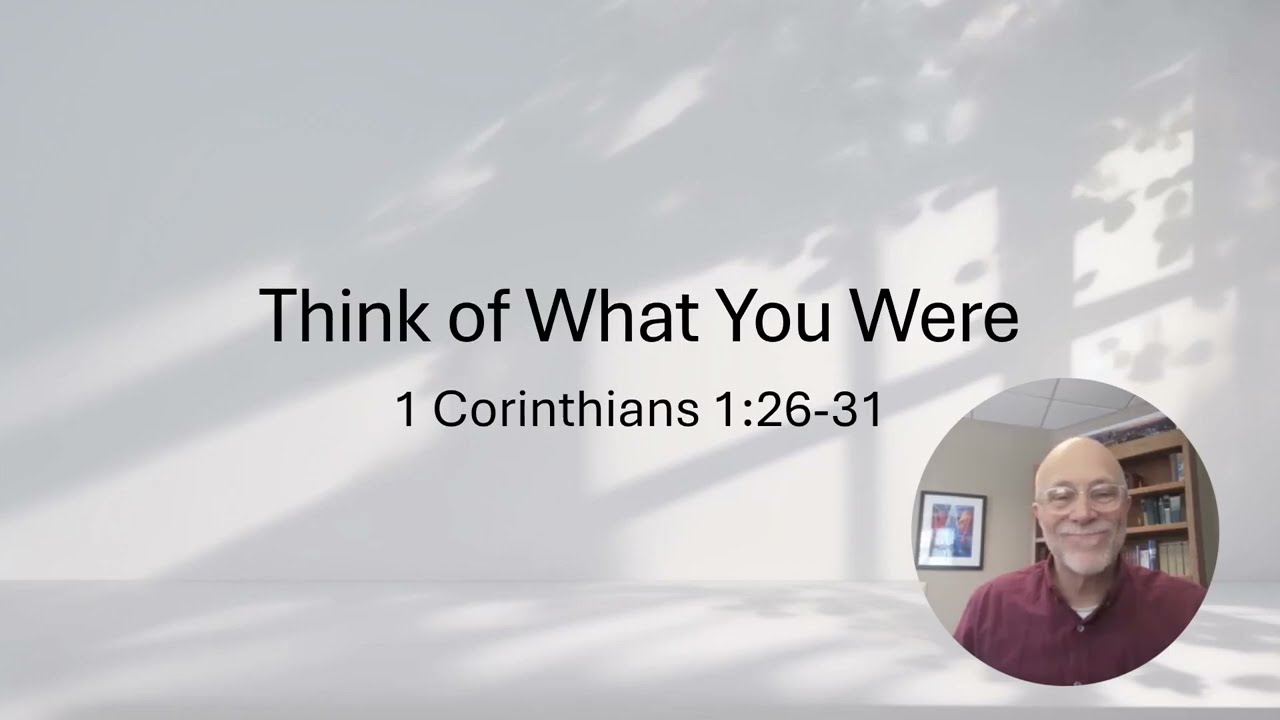 Think of What You Were

1 Corinthians 1:26-31